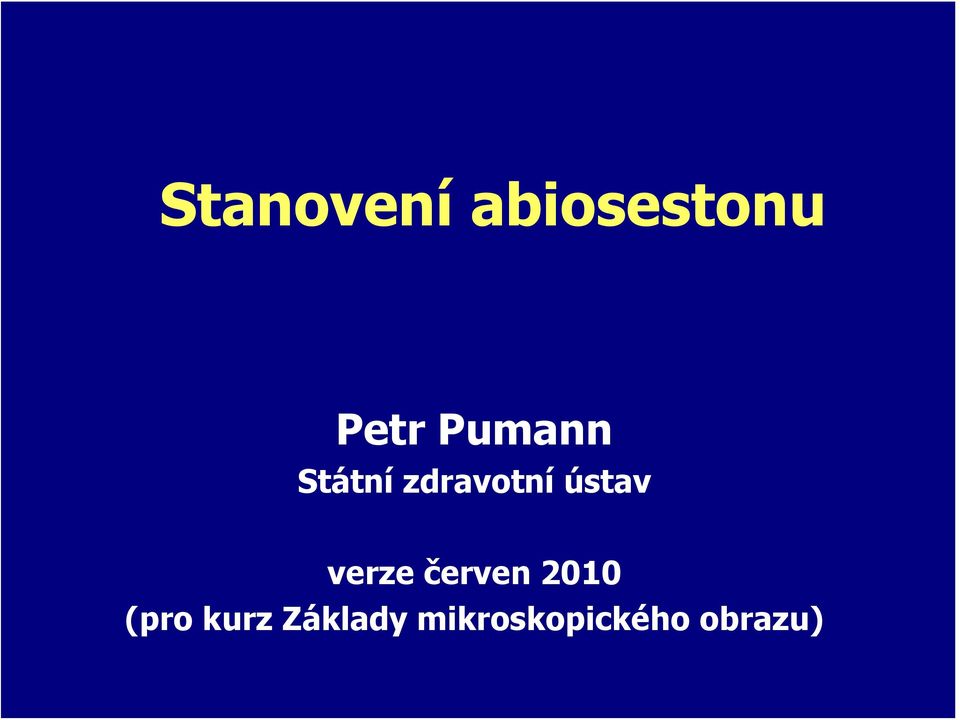 Stanovení abiosestonu

Petr Pumann
Státní zdravotní ústav

verze červen 2010
(pro kurz Základy mikroskopického obrazu)